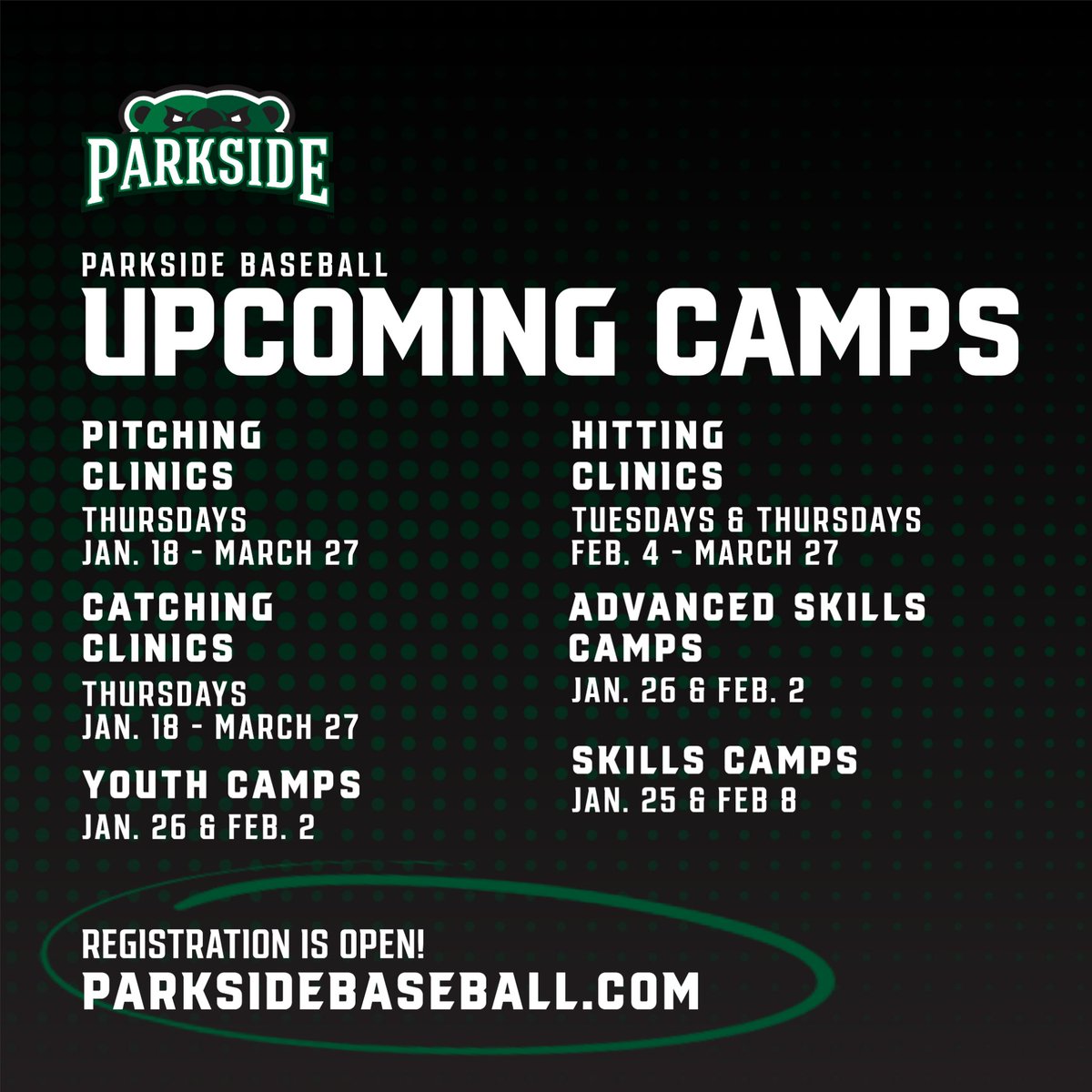 PARKSIDE

PARKSIDE BASEBALL
UPCOMING CAMPS

PITCHING CLINICS
THURSDAYS
JAN. 18 - MARCH 27

CATCHING CLINICS
THURSDAYS
JAN. 18 - MARCH 27

YOUTH CAMPS
JAN. 26 & FEB. 2

HITTING CLINICS
TUESDAYS & THURSDAYS
FEB. 4 - MARCH 27

ADVANCED SKILLS CAMPS
JAN. 26 & FEB. 2

SKILLS CAMPS
JAN. 25 & FEB 8

REGISTRATION IS OPEN!
PARKSIDEBASEBALL.COM